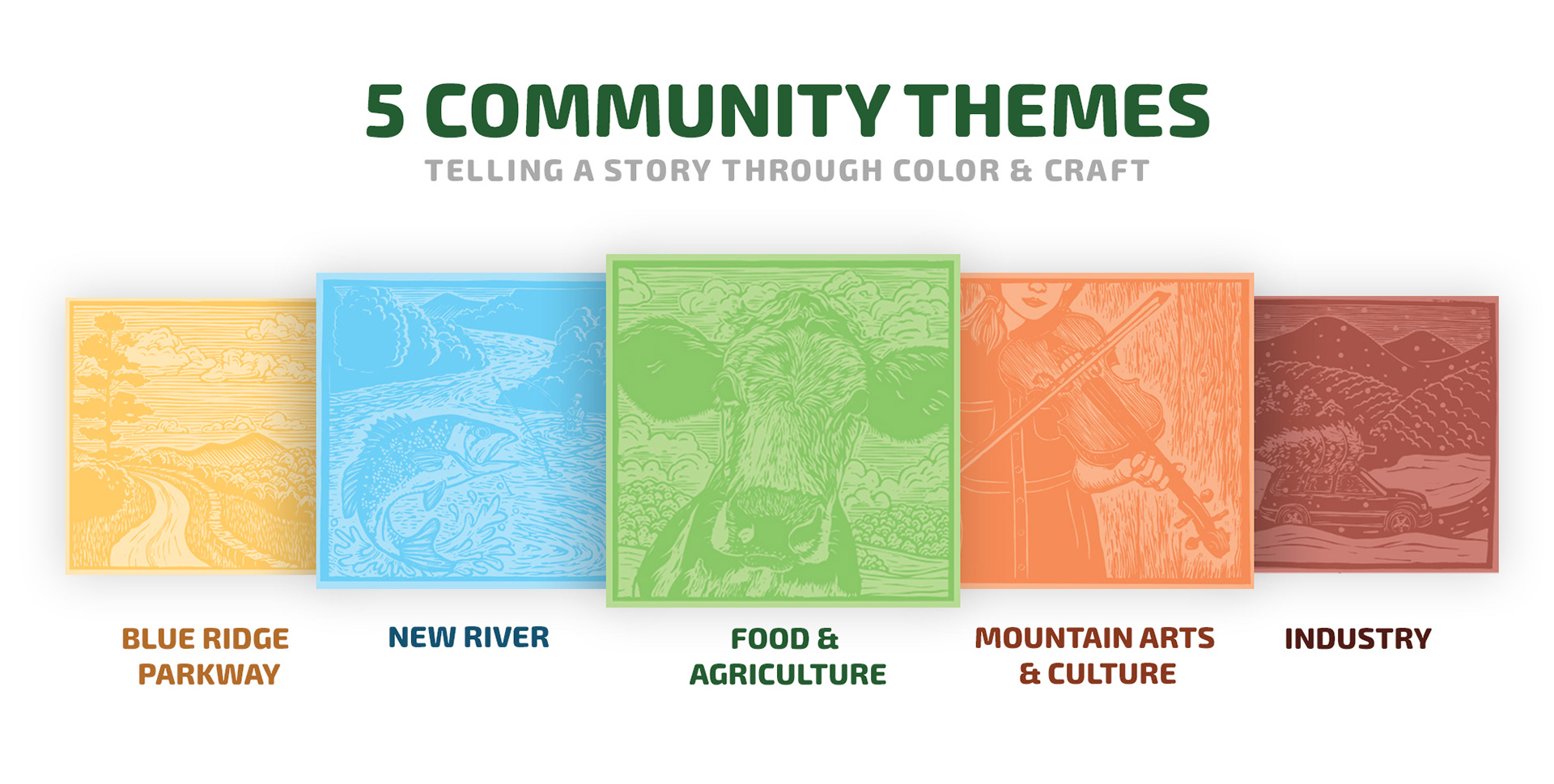 5 COMMUNITY THEMES
TELLING A STORY THROUGH COLOR & CRAFT

BLUE RIDGE PARKWAY

NEW RIVER

FOOD & AGRICULTURE

MOUNTAIN ARTS & CULTURE

INDUSTRY